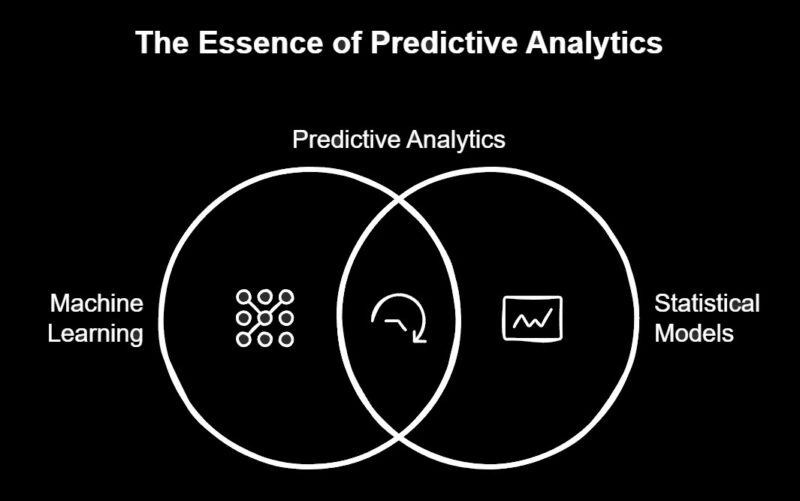 The Essence of Predictive Analytics

Predictive Analytics

Machine Learning

Statistical Models